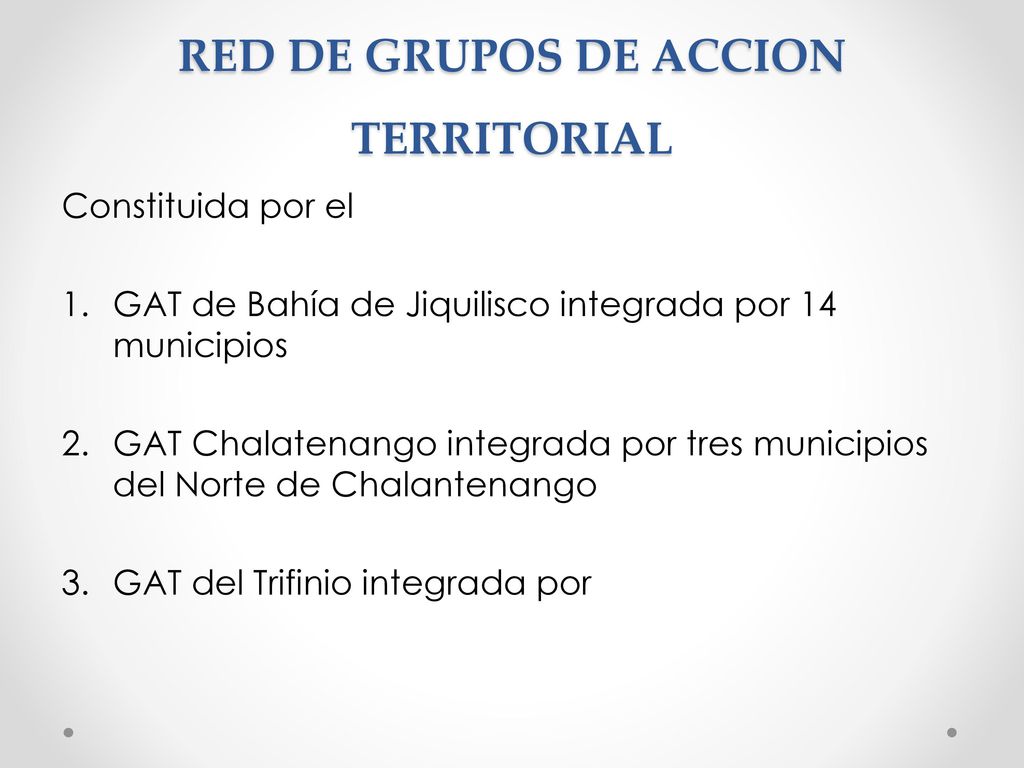 RED DE GRUPOS DE ACCION TERRITORIAL

Constituida por el

1. GAT de Bahía de Jiquilisco integrada por 14 municipios

2. GAT Chalatenango integrada por tres municipios del Norte de Chalantenango

3. GAT del Trifinio integrada por